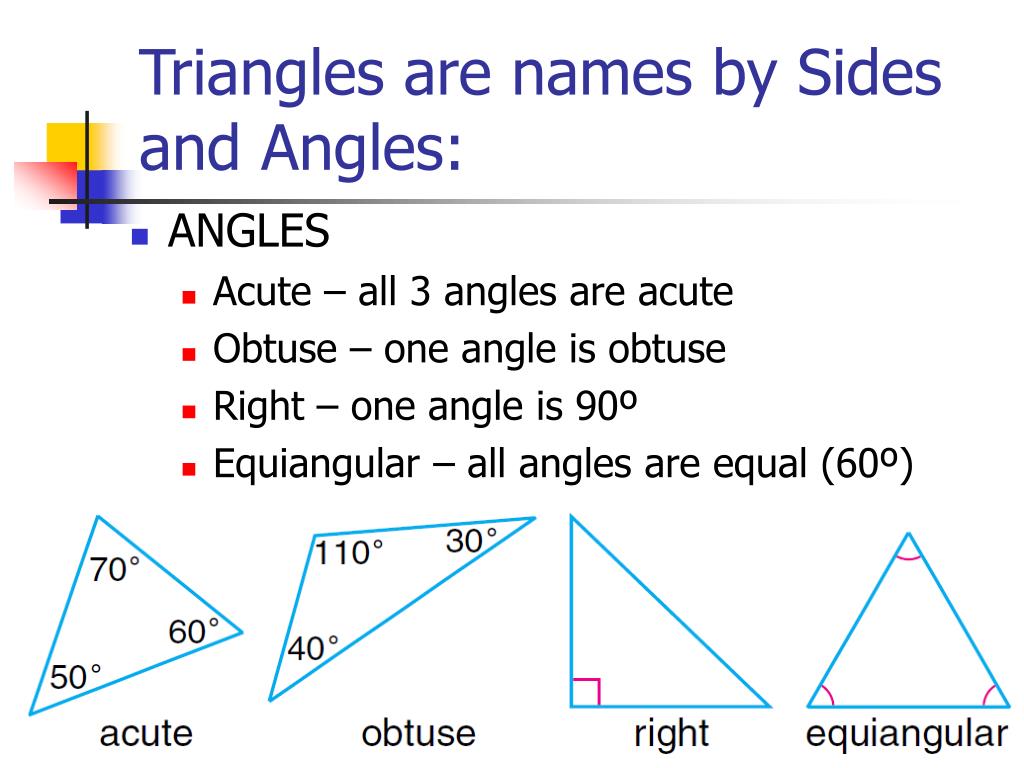 Triangles are names by Sides and Angles:

ANGLES

Acute – all 3 angles are acute

Obtuse – one angle is obtuse

Right – one angle is 90º

Equiangular – all angles are equal (60º)

70°
60°
50°
acute

110°
30°
40°
obtuse

right

equiangular